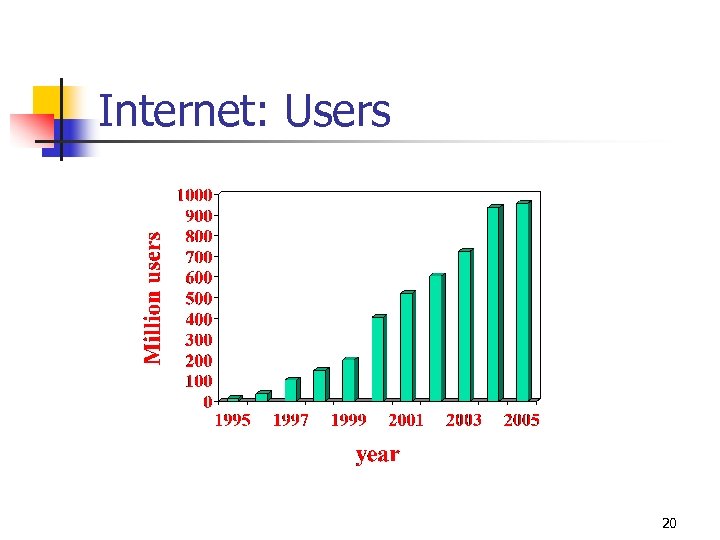 Internet: Users

Million users

1000
900
800
700
600
500
400
300
200
100
0

1995 1997 1999 2001 2003 2005

year

20